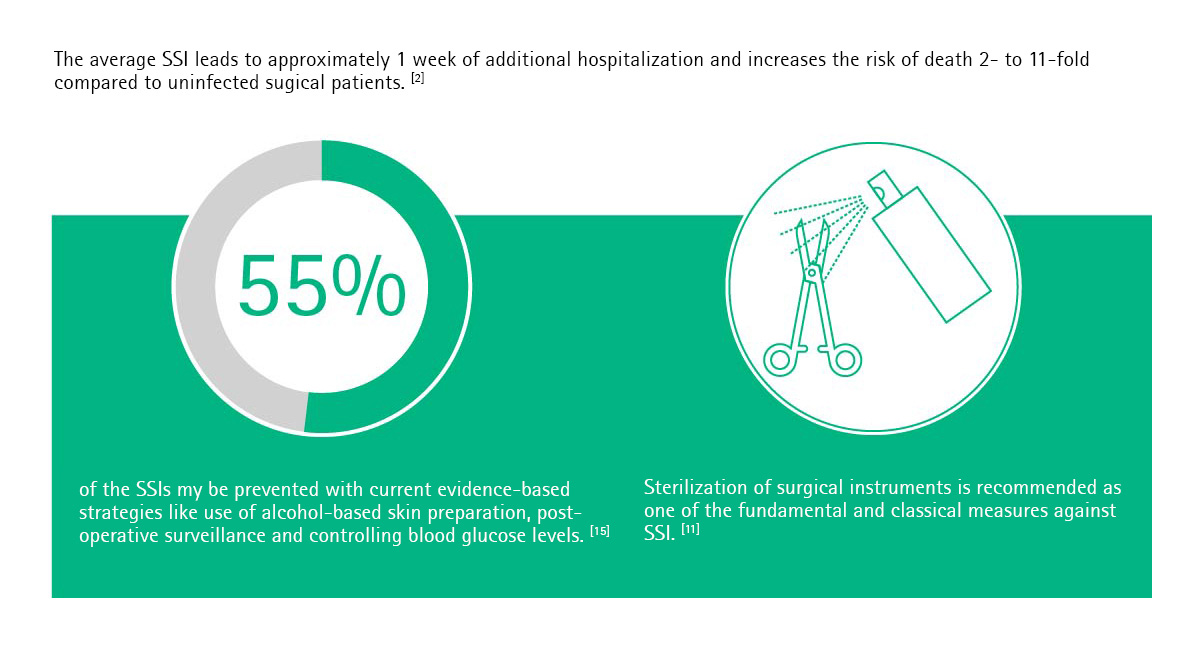 The average SSI leads to approximately 1 week of additional hospitalization and increases the risk of death 2- to 11-fold compared to uninfected sugical patients. [2]

55%

of the SSIs my be prevented with current evidence-based strategies like use of alcohol-based skin preparation, post-operative surveillance and controlling blood glucose levels. [15]

Sterilization of surgical instruments is recommended as one of the fundamental and classical measures against SSI. [11]